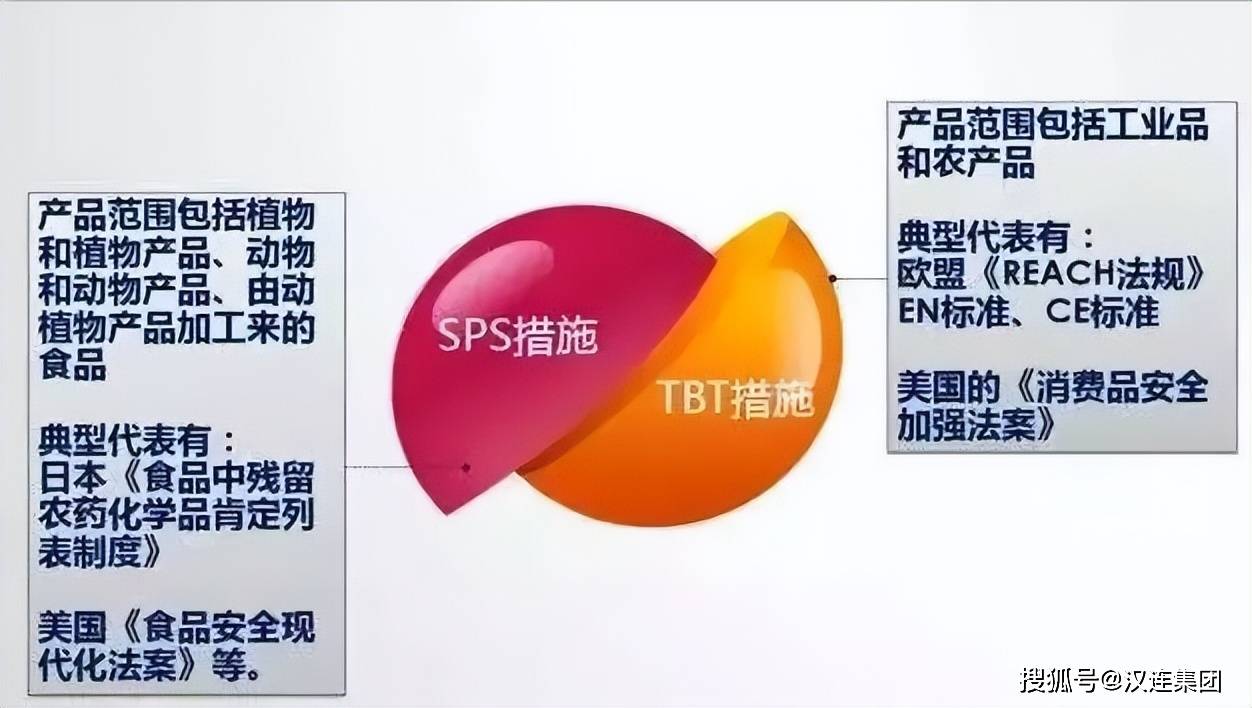 产品范围包括植物和植物产品、动物和动物产品、由动植物产品加工来的食品

典型代表有：
日本《食品中残留农药化学品肯定列表制度》

美国《食品安全现代化法案》等。

SPS措施

TBT措施

产品范围包括工业品和农产品

典型代表有：
欧盟《REACH法规》
EN标准、CE标准

美国的《消费品安全加强法案》

搜狐号@汉连集团